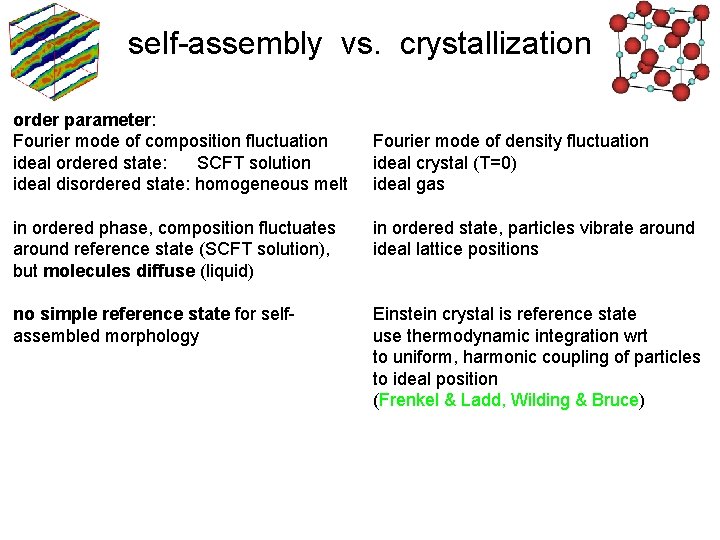 self-assembly vs. crystallization

order parameter:

Fourier mode of composition fluctuation
ideal ordered state: SCFT solution
ideal disordered state: homogeneous melt

in ordered phase, composition fluctuates around reference state (SCFT solution), but molecules diffuse (liquid)

no simple reference state for self-assembled morphology

Fourier mode of density fluctuation
ideal crystal (T=0)
ideal gas

in ordered state, particles vibrate around ideal lattice positions

Einstein crystal is reference state
use thermodynamic integration wrt to uniform, harmonic coupling of particles to ideal position
(Frenkel & Ladd, Wilding & Bruce)